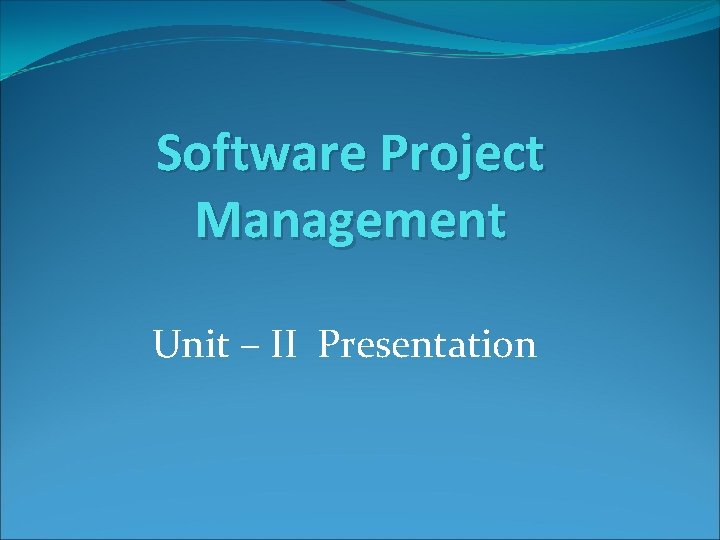 Software Project Management

Unit – II Presentation